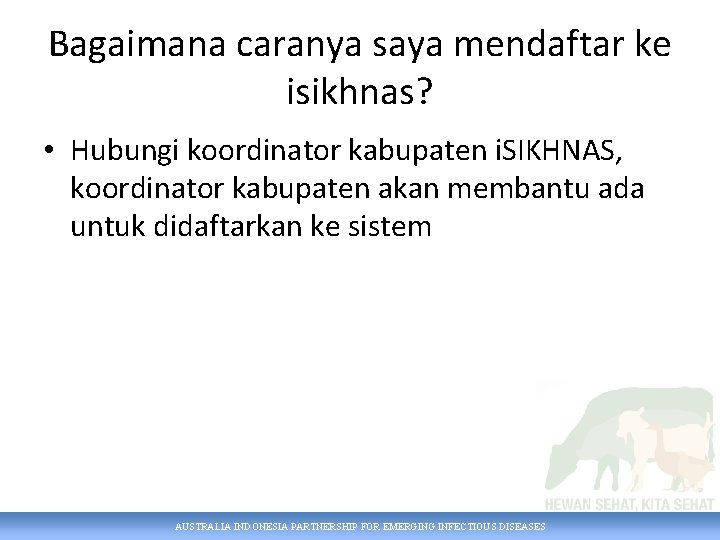 Bagaimana caranya saya mendaftar ke isikhnas?

• Hubungi koordinator kabupaten iSIKHNAS, koordinator kabupaten akan membantu ada untuk didaftarkan ke sistem

HEWAN SEHAT, KITA SEHAT

AUSTRALIA INDONESIA PARTNERSHIP FOR EMERGING INFECTIOUS DISEASES